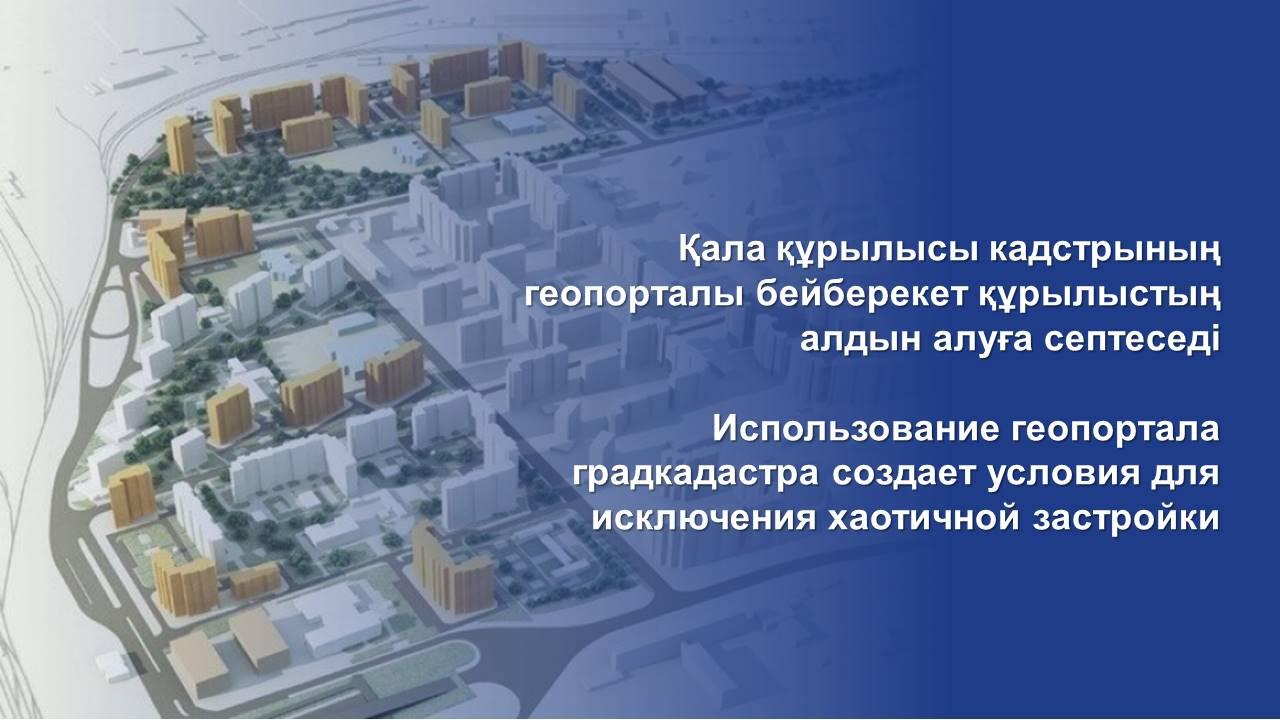 Қала құрылысы кадстрының геопорталы бейберекет құрылыстың алдын алуға септеседі

Использование геопортала градкадастра создает условия для исключения хаотичной застройки